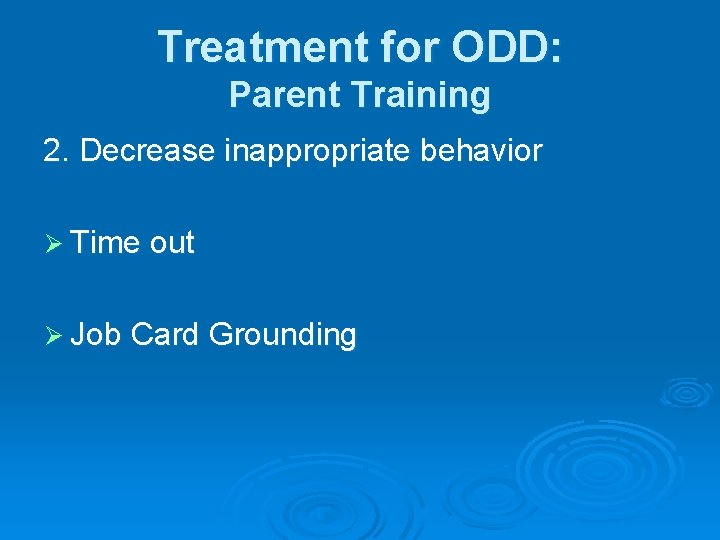 Treatment for ODD:
Parent Training

2. Decrease inappropriate behavior

➢ Time out

➢ Job Card Grounding